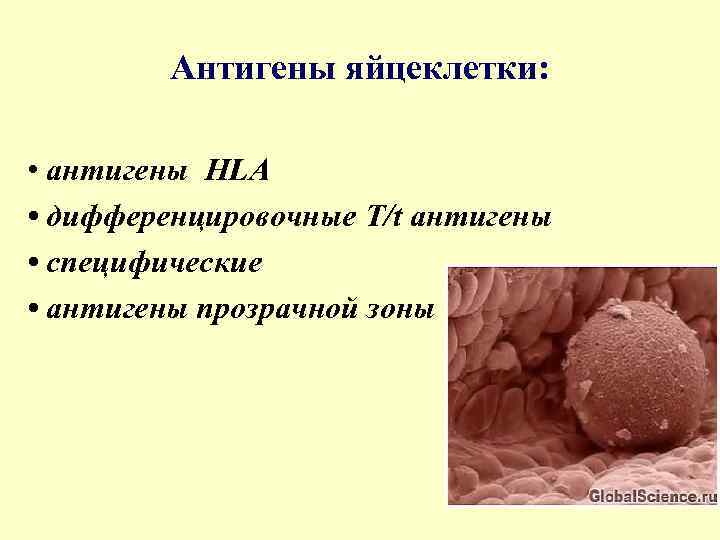 Антигены яйцеклетки:

• антигены HLA
• дифференцировочные T/t антигены
• специфические
• антигены прозрачной зоны

GlobalScience.ru